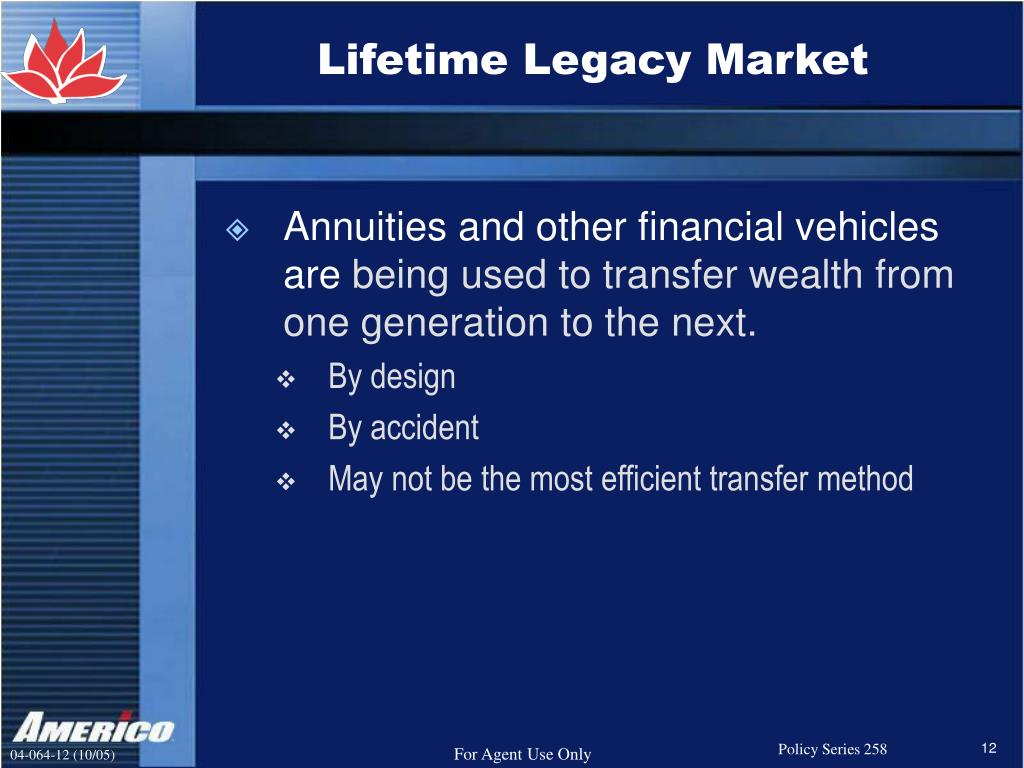 Lifetime Legacy Market

Annuities and other financial vehicles are being used to transfer wealth from one generation to the next.

By design

By accident

May not be the most efficient transfer method

AMERICO

04-064-12 (10/05)

For Agent Use Only

Policy Series 258

12